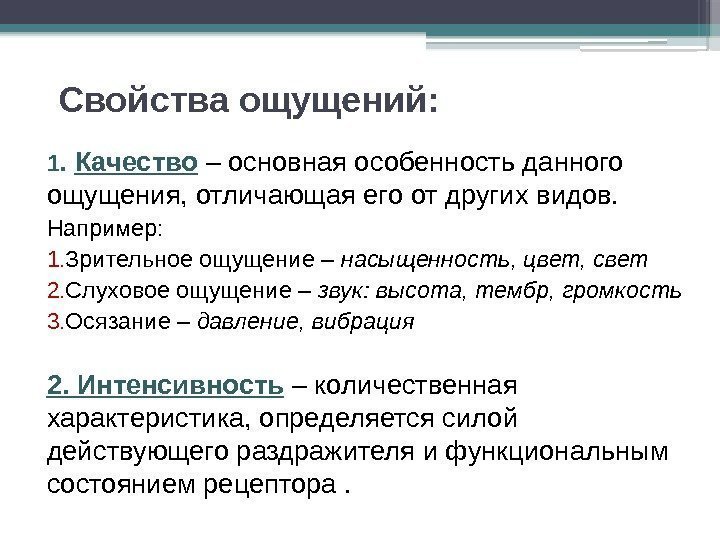 Свойства ощущений:

1. Качество – основная особенность данного ощущения, отличающая его от других видов.

Например:

1.Зрительное ощущение – насыщенность, цвет, свет

2.Слуховое ощущение – звук: высота, тембр, громкость

3.Осязание – давление, вибрация

2. Интенсивность – количественная характеристика, определяется силой действующего раздражителя и функциональным состоянием рецептора .